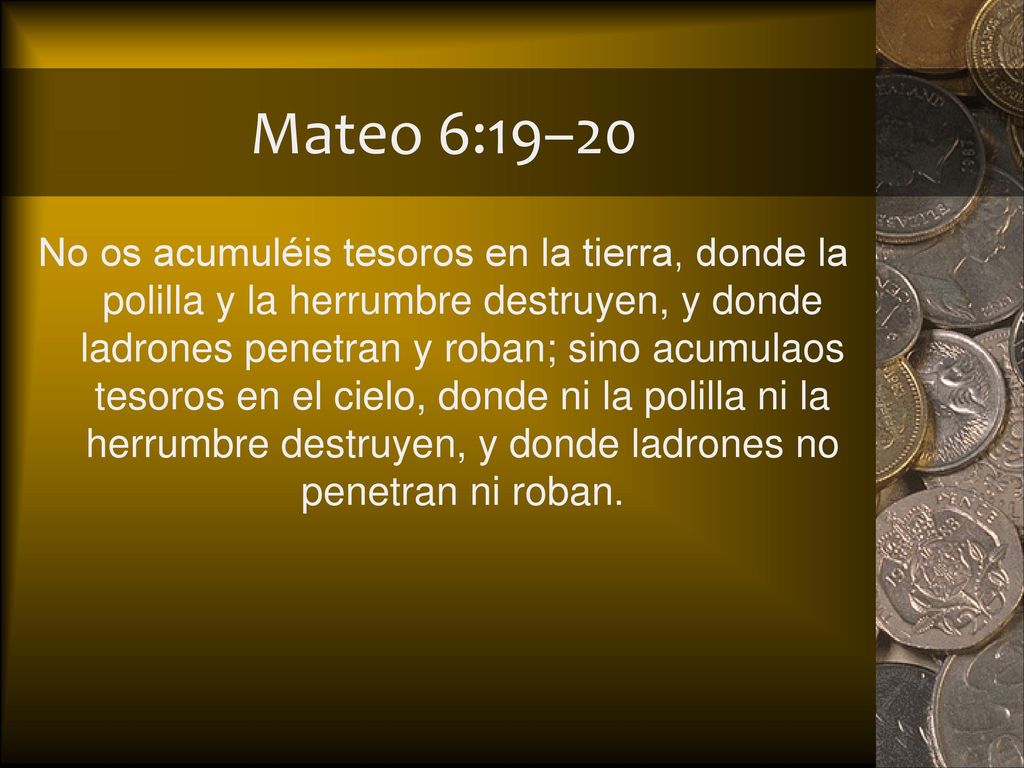 Mateo 6:19–20

No os acumuléis tesoros en la tierra, donde la polilla y la herrumbre destruyen, y donde ladrones penetran y roban; sino acumulaos tesoros en el cielo, donde ni la polilla ni la herrumbre destruyen, y donde ladrones no penetran ni roban.